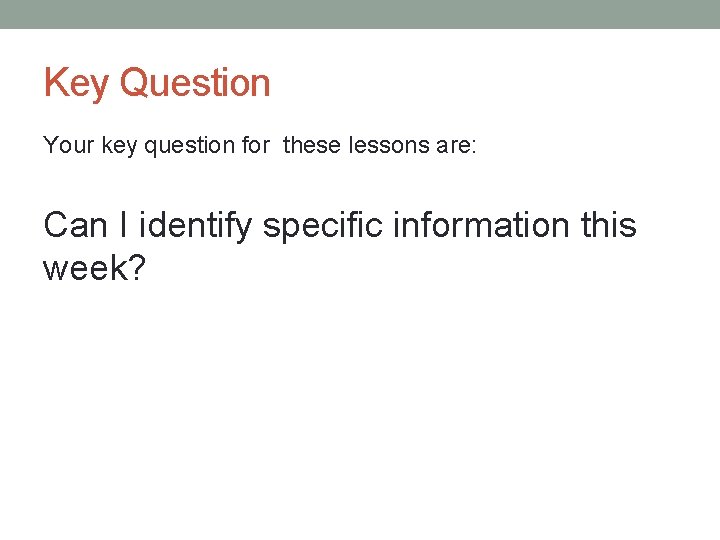 Key Question

Your key question for these lessons are:

Can I identify specific information this week?